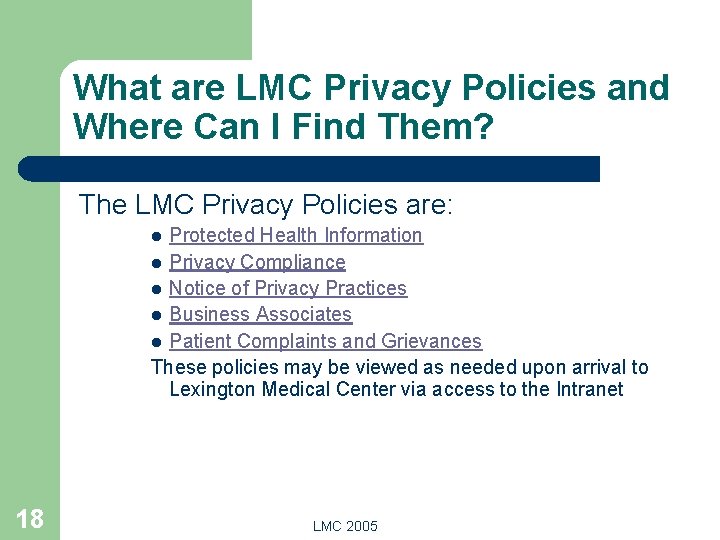 What are LMC Privacy Policies and Where Can I Find Them?

The LMC Privacy Policies are:

- Protected Health Information
- Privacy Compliance
- Notice of Privacy Practices
- Business Associates
- Patient Complaints and Grievances

These policies may be viewed as needed upon arrival to Lexington Medical Center via access to the Intranet

18

LMC 2005